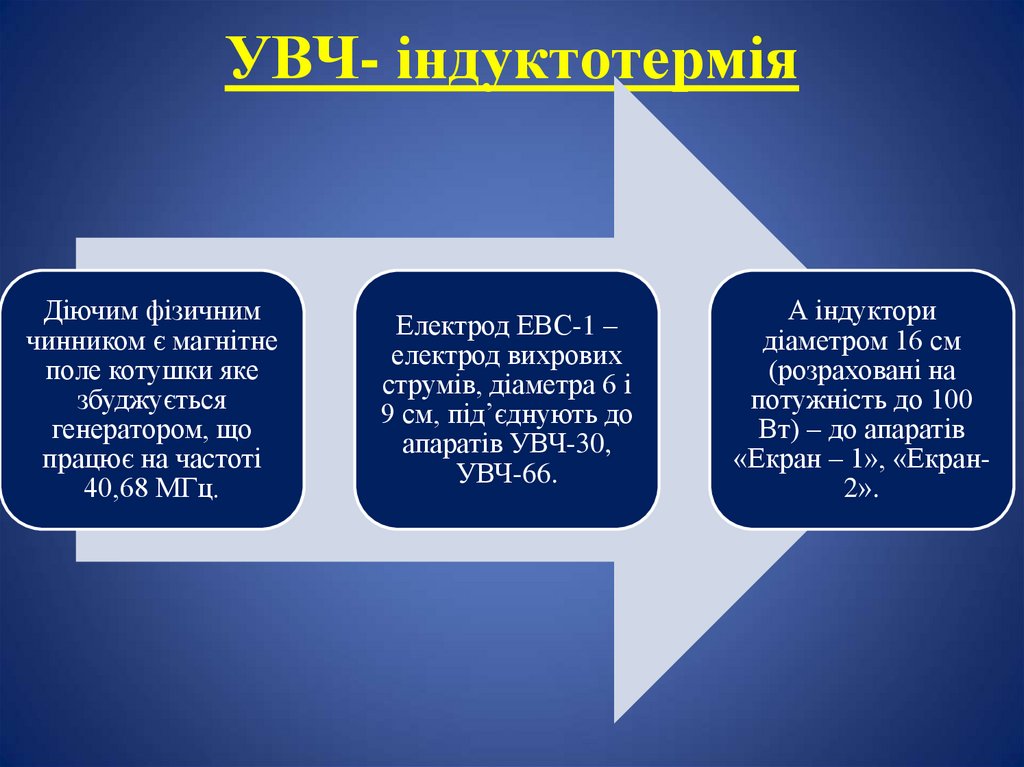 УВЧ- індуктотермія

Діючим фізичним чинником є магнітне поле котушки яке збуджується генератором, що працює на частоті 40,68 МГц.

Електрод ЕВС-1 – електрод вихрових струмів, діаметра 6 і 9 см, під’єднують до апаратів УВЧ-30, УВЧ-66.

А індуктори діаметром 16 см (розраховані на потужність до 100 Вт) – до апаратів «Екран – 1», «Екран-2».